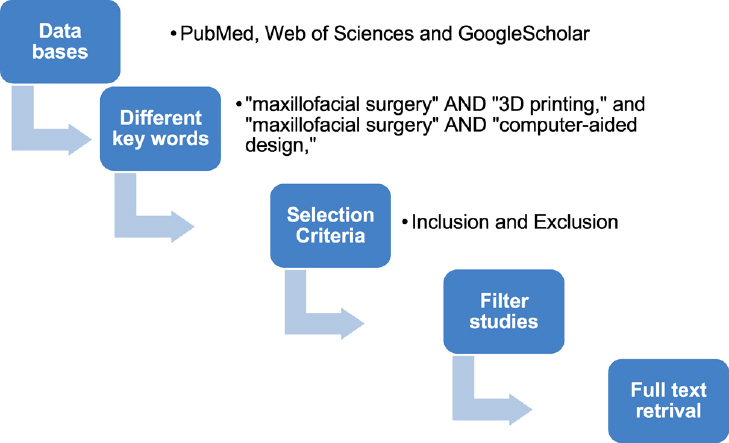 Data bases

• PubMed, Web of Sciences and GoogleScholar

Different key words

• "maxillofacial surgery" AND "3D printing," and "maxillofacial surgery" AND "computer-aided design,"

Selection Criteria

• Inclusion and Exclusion

Filter studies

Full text retrival